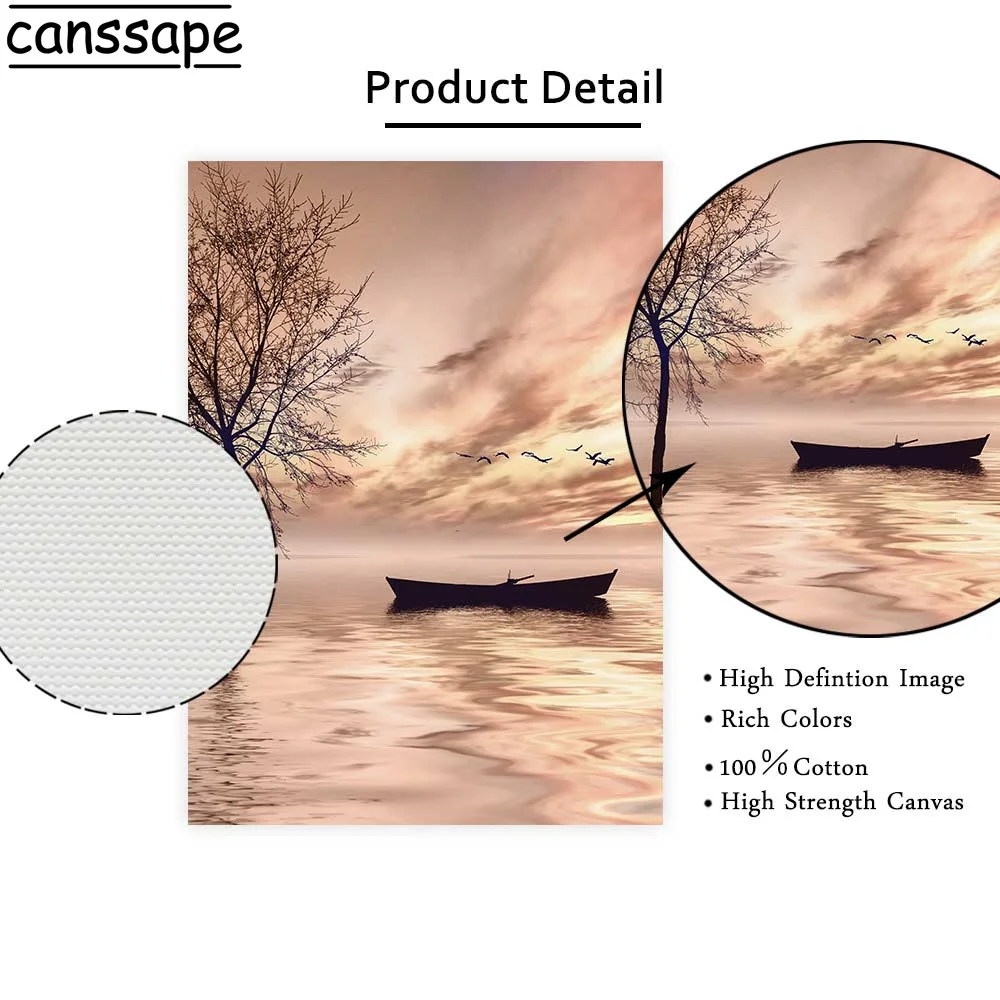 canssape

Product Detail

• High Defintion Image
• Rich Colors
• 100% Cotton
• High Strength Canvas